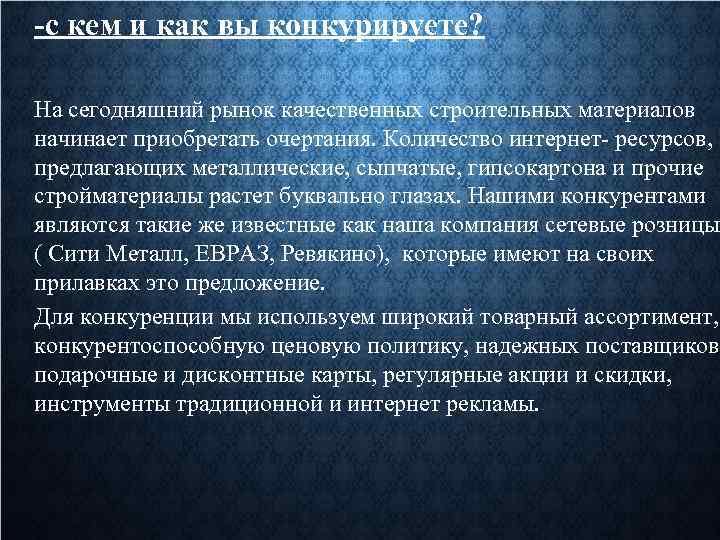 -с кем и как вы конкурируете?

На сегодняшний рынок качественных строительных материалов начинает приобретать очертания. Количество интернет- ресурсов, предлагающих металлические, сыпчатые, гипсокартона и прочие стройматериалы растет буквально глазах. Нашими конкурентами являются такие же известные как наша компания сетевые розницы ( Сити Металл, ЕВРАЗ, Ревякино), которые имеют на своих прилавках это предложение.

Для конкуренции мы используем широкий товарный ассортимент, конкурентоспособную ценовую политику, надежных поставщиков подарочные и дисконтные карты, регулярные акции и скидки, инструменты традиционной и интернет рекламы.